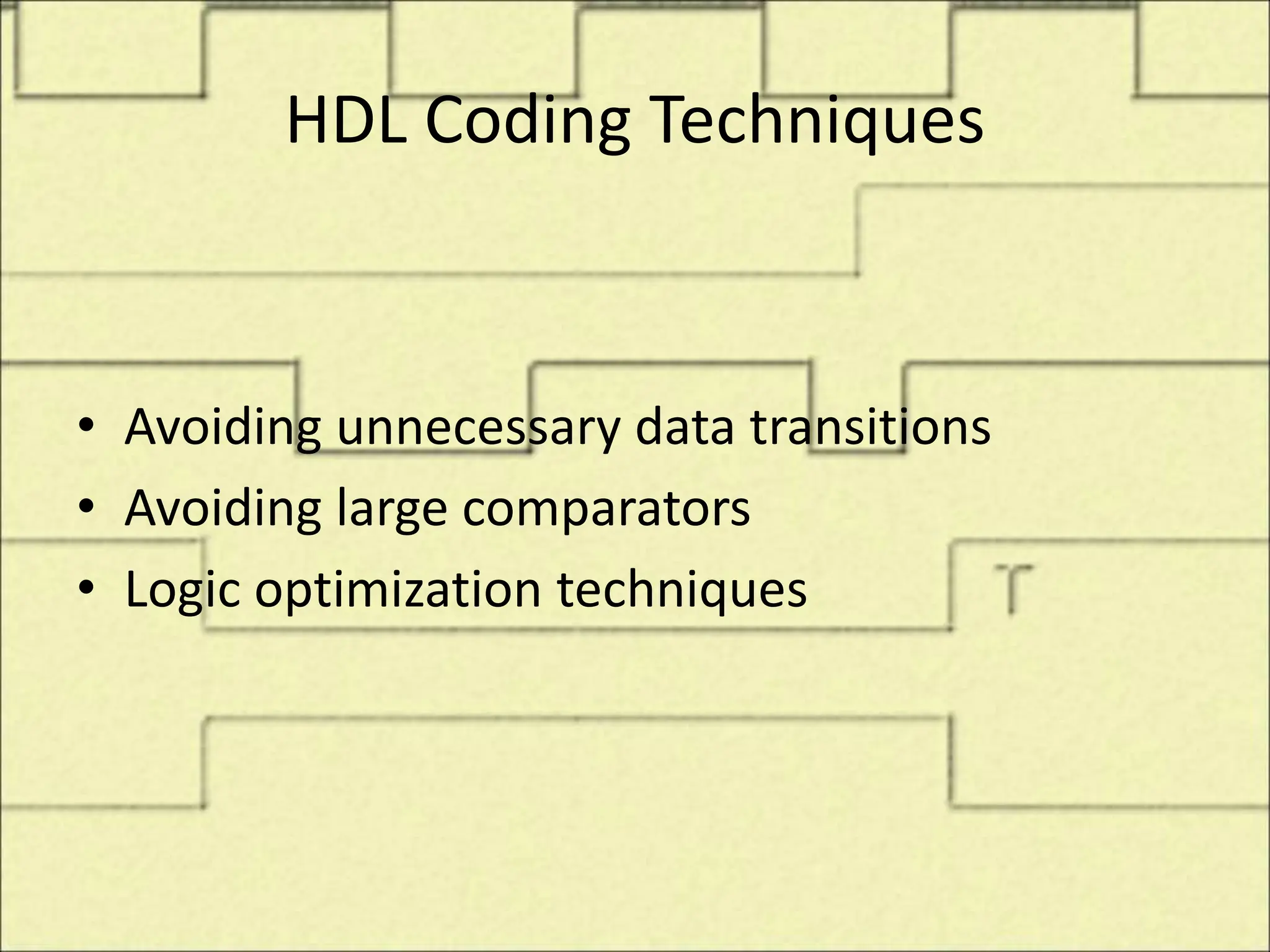 HDL Coding Techniques

• Avoiding unnecessary data transitions
• Avoiding large comparators
• Logic optimization techniques

T